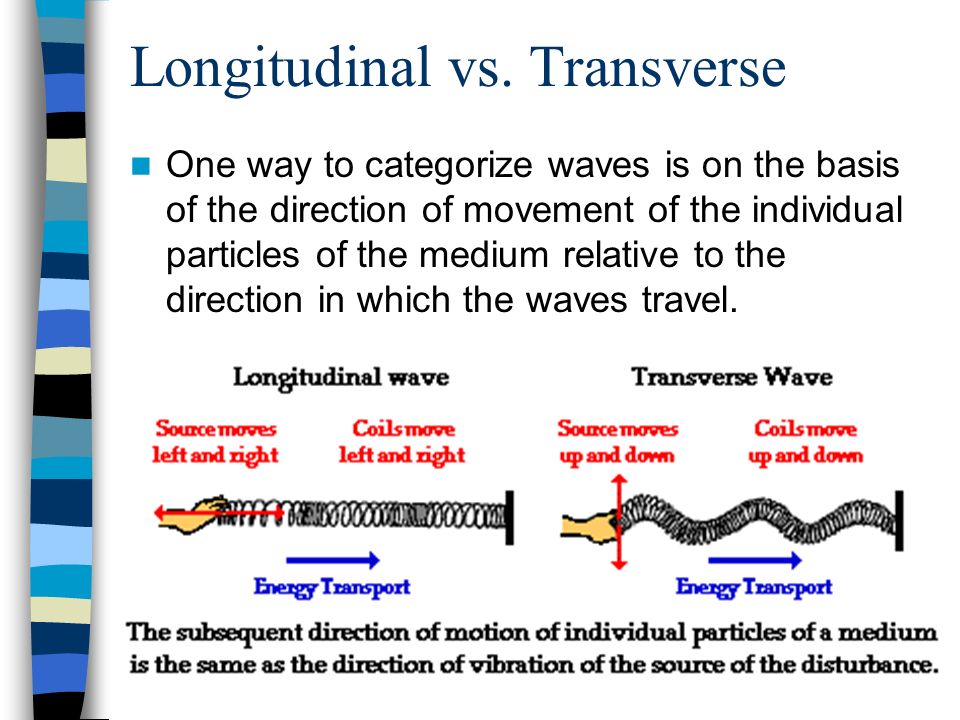 Longitudinal vs. Transverse

One way to categorize waves is on the basis of the direction of movement of the individual particles of the medium relative to the direction in which the waves travel.

Longitudinal wave

Source moves left and right

Coils move left and right

Energy Transport

Transverse Wave

Source moves up and down

Coils move up and down

Energy Transport

The subsequent direction of motion of individual particles of a medium is the same as the direction of vibration of the source of the disturbance.